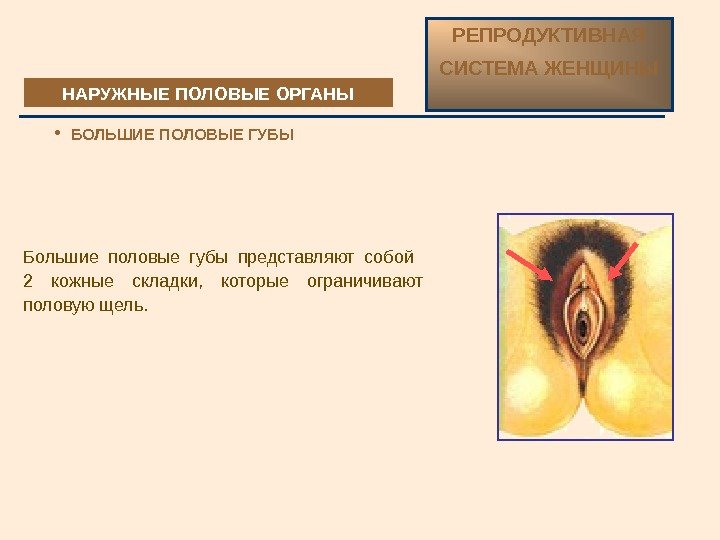 РЕПРОДУКТИВНАЯ СИСТЕМА ЖЕНЩИНЫ

НАРУЖНЫЕ ПОЛОВЫЕ ОРГАНЫ

• БОЛЬШИЕ ПОЛОВЫЕ ГУБЫ

Большие половые губы представляют собой 2 кожные складки, которые ограничивают половую щель.